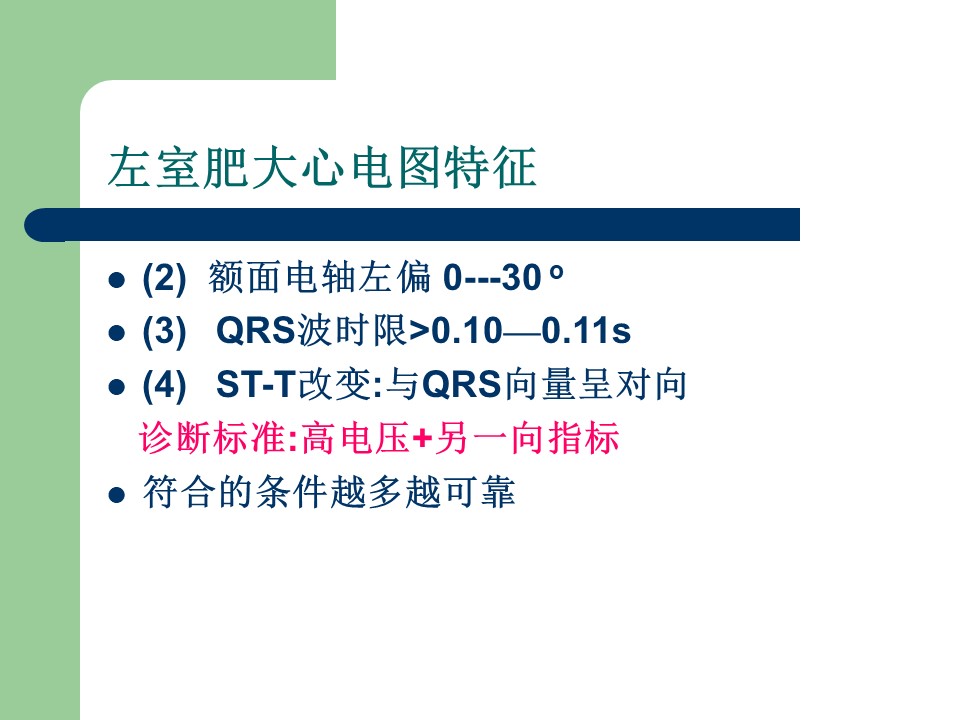 左室肥大心电图特征

- (2) 额面电轴左偏 0---30 º
- (3) QRS波时限>0.10—0.11s
- (4) ST-T改变:与QRS向量呈对向

诊断标准:高电压+另一向指标

- 符合的条件越多越可靠